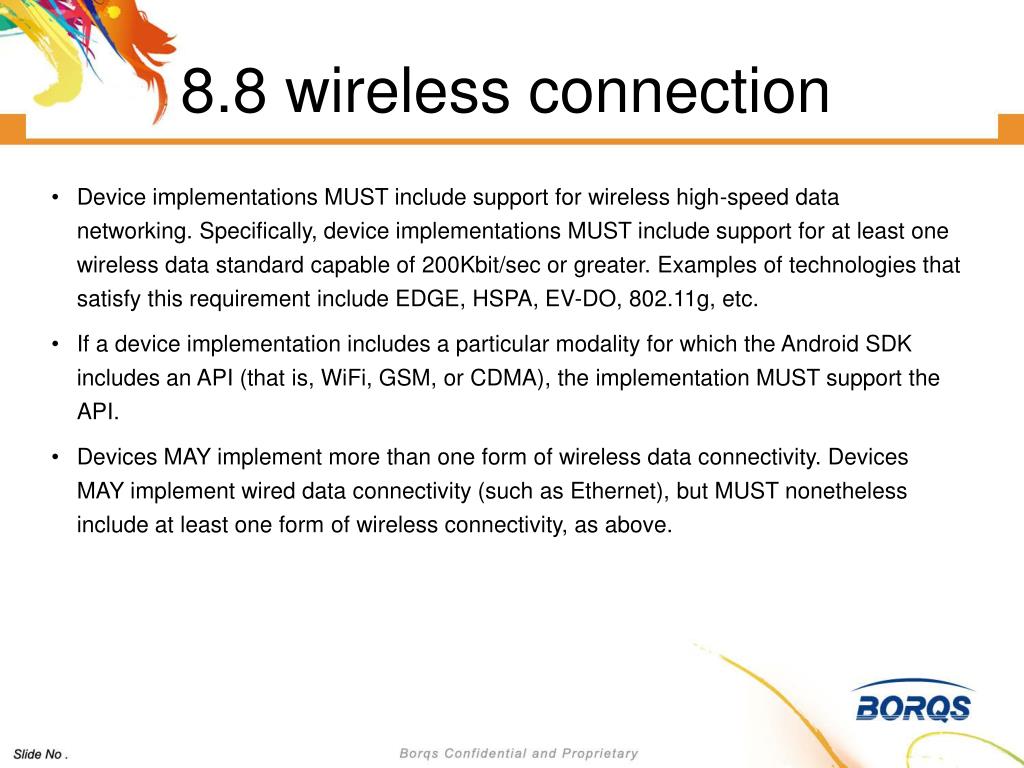 8.8 wireless connection

• Device implementations MUST include support for wireless high-speed data networking. Specifically, device implementations MUST include support for at least one wireless data standard capable of 200Kbit/sec or greater. Examples of technologies that satisfy this requirement include EDGE, HSPA, EV-DO, 802.11g, etc.

• If a device implementation includes a particular modality for which the Android SDK includes an API (that is, WiFi, GSM, or CDMA), the implementation MUST support the API.

• Devices MAY implement more than one form of wireless data connectivity. Devices MAY implement wired data connectivity (such as Ethernet), but MUST nonetheless include at least one form of wireless connectivity, as above.

BORQS

Slide No .

Borqs Confidential and Proprietary